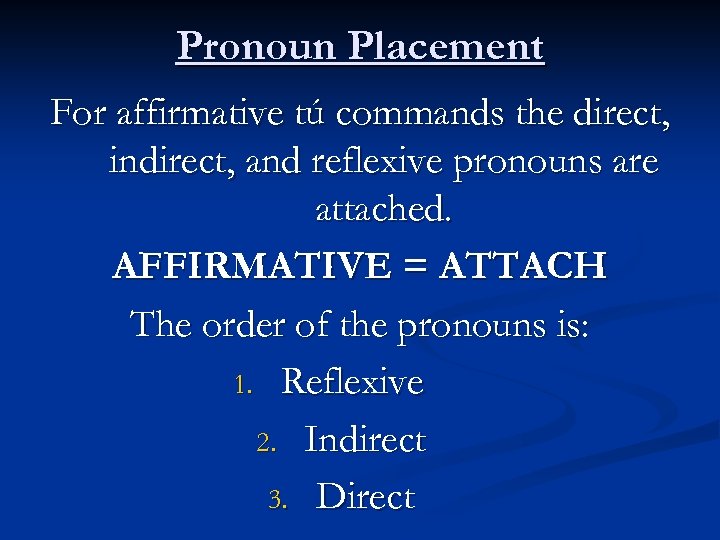 Pronoun Placement

For affirmative tú commands the direct, indirect, and reflexive pronouns are attached.

AFFIRMATIVE = ATTACH

The order of the pronouns is:

1. Reflexive
2. Indirect
3. Direct